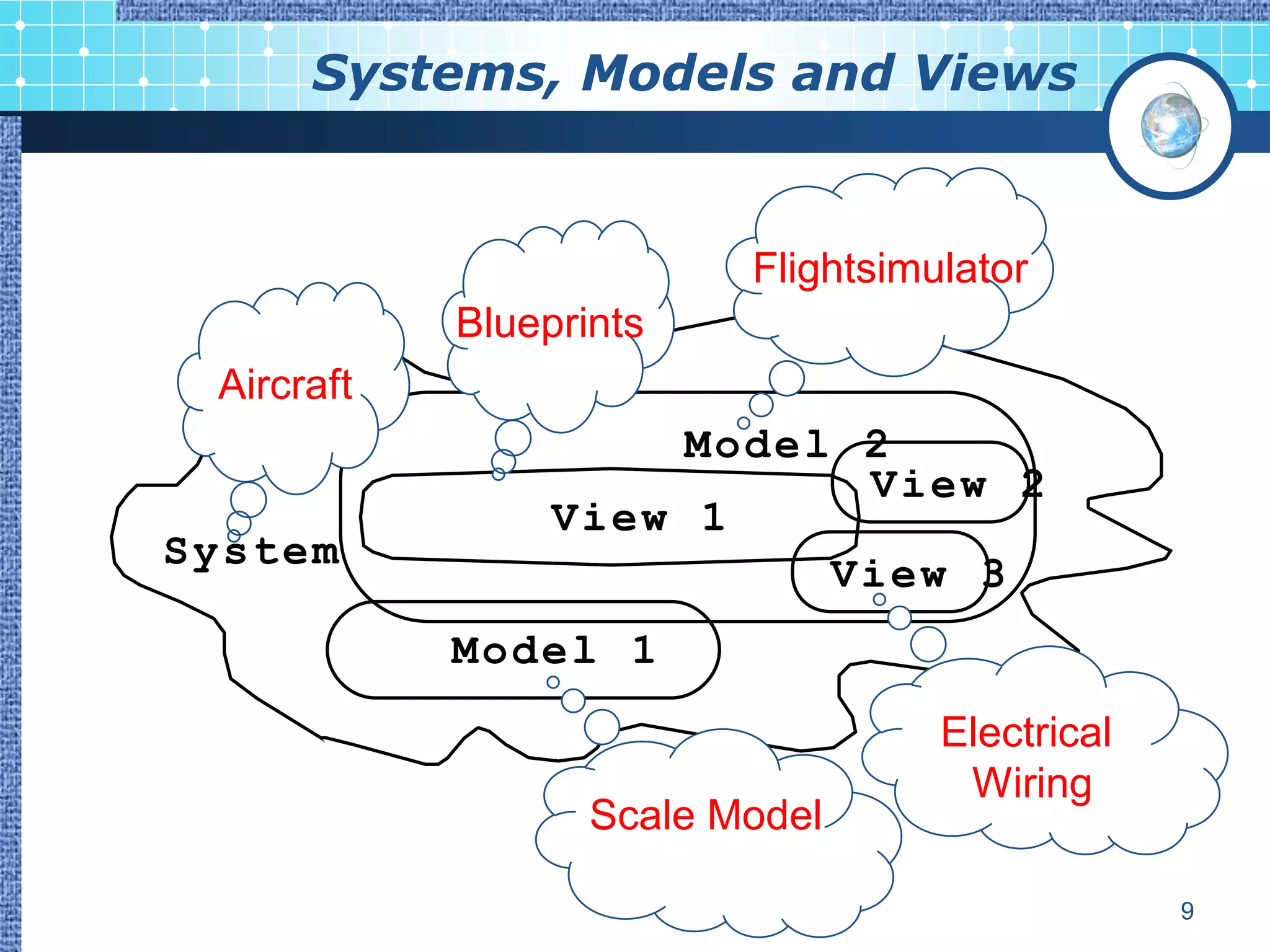 Systems, Models and Views

Flightsimulator

Blueprints

Aircraft

Model 2

View 2

View 1

System

View 3

Model 1

Electrical Wiring

Scale Model

9